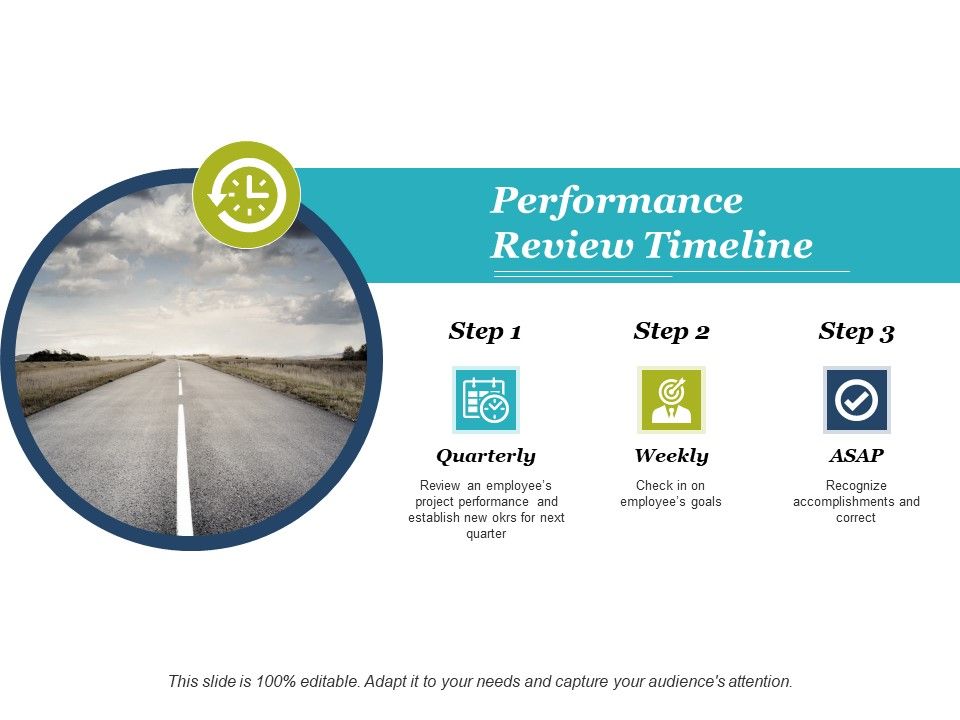 Performance Review Timeline

Step 1

Quarterly

Review an employee's project performance and establish new okrs for next quarter

Step 2

Weekly

Check in on employee's goals

Step 3

ASAP

Recognize accomplishments and correct

This slide is 100% editable. Adapt it to your needs and capture your audience's attention.